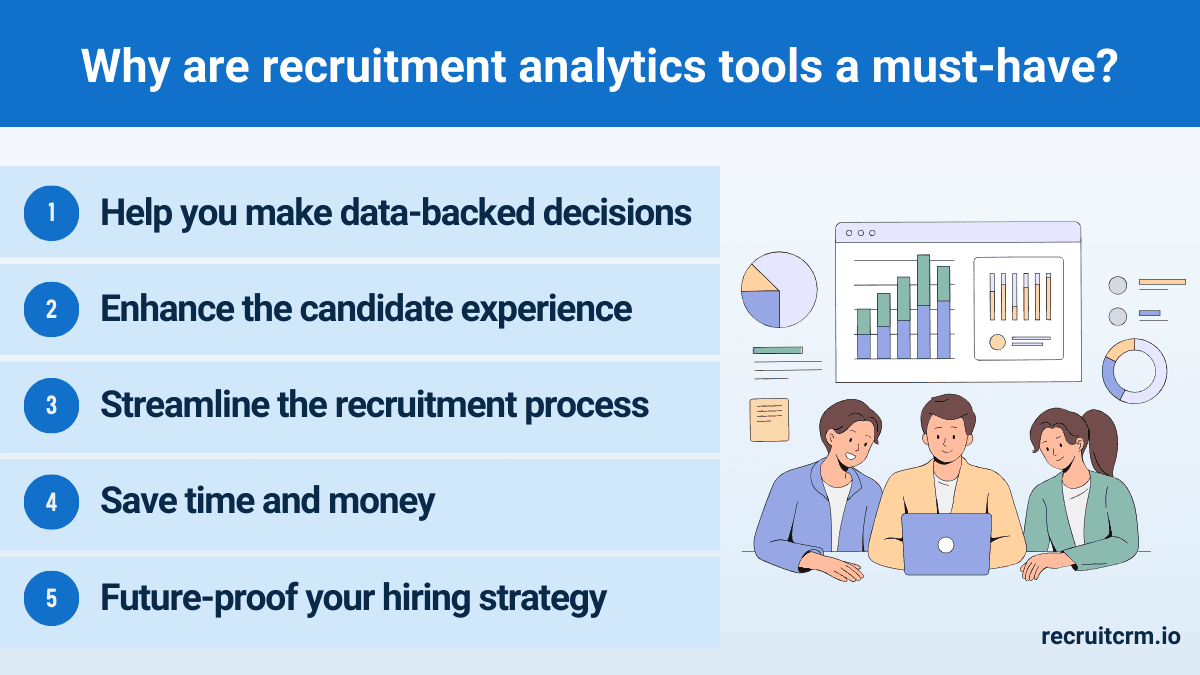 Why are recruitment analytics tools a must-have?

1 Help you make data-backed decisions

2 Enhance the candidate experience

3 Streamline the recruitment process

4 Save time and money

5 Future-proof your hiring strategy

recruitcrm.io